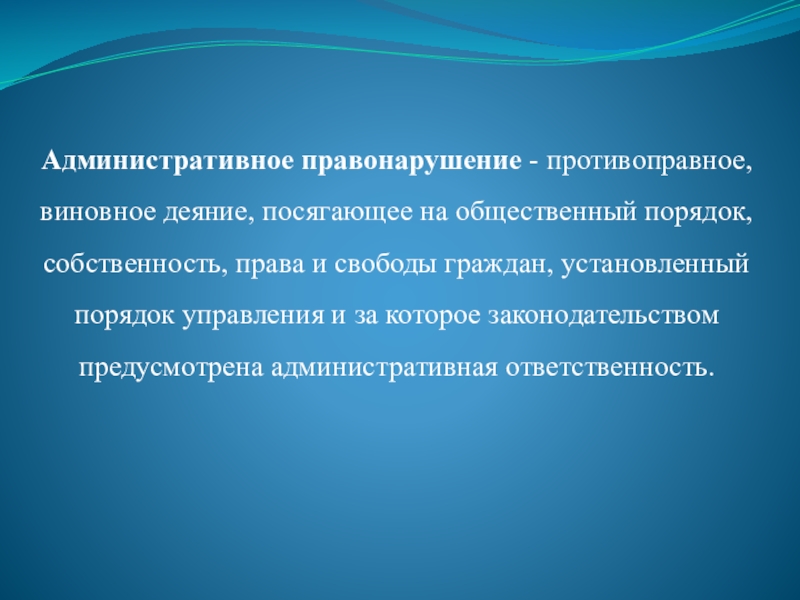 Административное правонарушение - противоправное, виновное деяние, посягающее на общественный порядок, собственность, права и свободы граждан, установленный порядок управления и за которое законодательством предусмотрена административная ответственность.